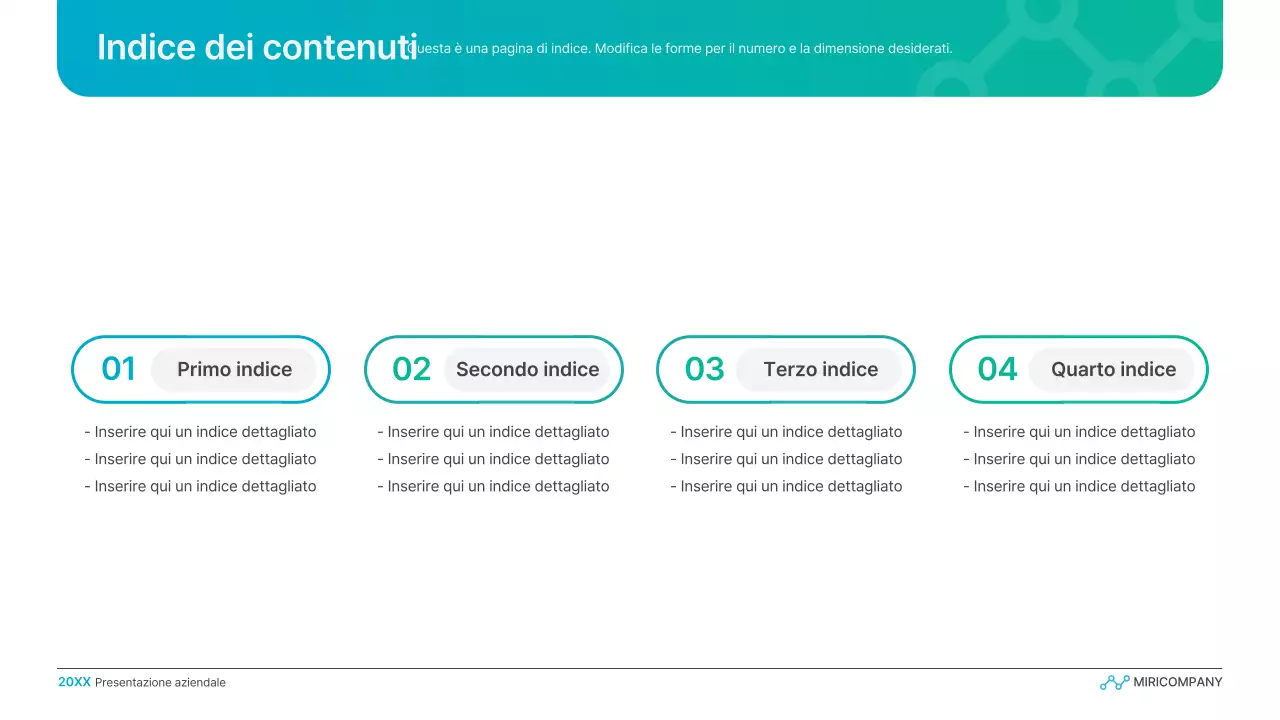 Indice dei contenuti

Questa è una pagina di indice. Modifica le forme per il numero e la dimensione desiderati.

01 Primo indice

- Inserire qui un indice dettagliato
- Inserire qui un indice dettagliato
- Inserire qui un indice dettagliato

02 Secondo indice

- Inserire qui un indice dettagliato
- Inserire qui un indice dettagliato
- Inserire qui un indice dettagliato

03 Terzo indice

- Inserire qui un indice dettagliato
- Inserire qui un indice dettagliato
- Inserire qui un indice dettagliato

04 Quarto indice

- Inserire qui un indice dettagliato
- Inserire qui un indice dettagliato
- Inserire qui un indice dettagliato

20XX Presentazione aziendale

MIRICOMPANY